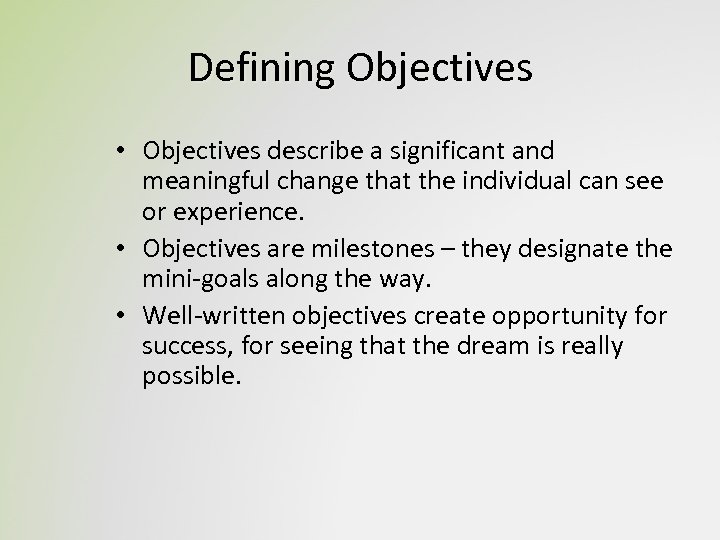 Defining Objectives

• Objectives describe a significant and meaningful change that the individual can see or experience.
• Objectives are milestones – they designate the mini-goals along the way.
• Well-written objectives create opportunity for success, for seeing that the dream is really possible.